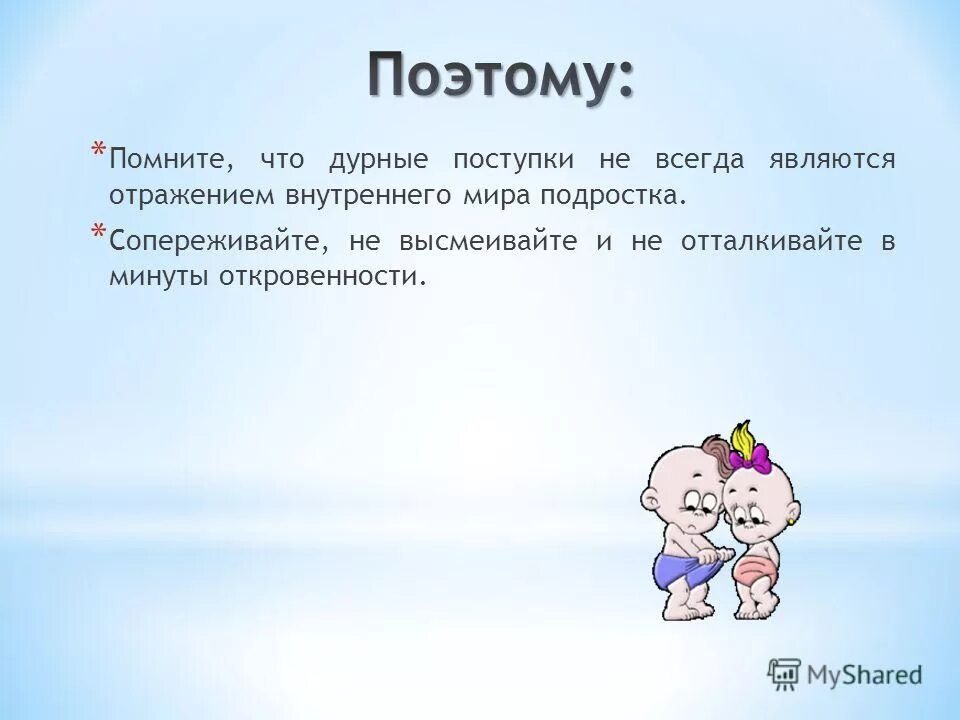 Поэтому:

* Помните, что дурные поступки не всегда являются отражением внутреннего мира подростка.

* Сопереживайте, не высмеивайте и не отталкивайте в минуты откровенности.

MyShared